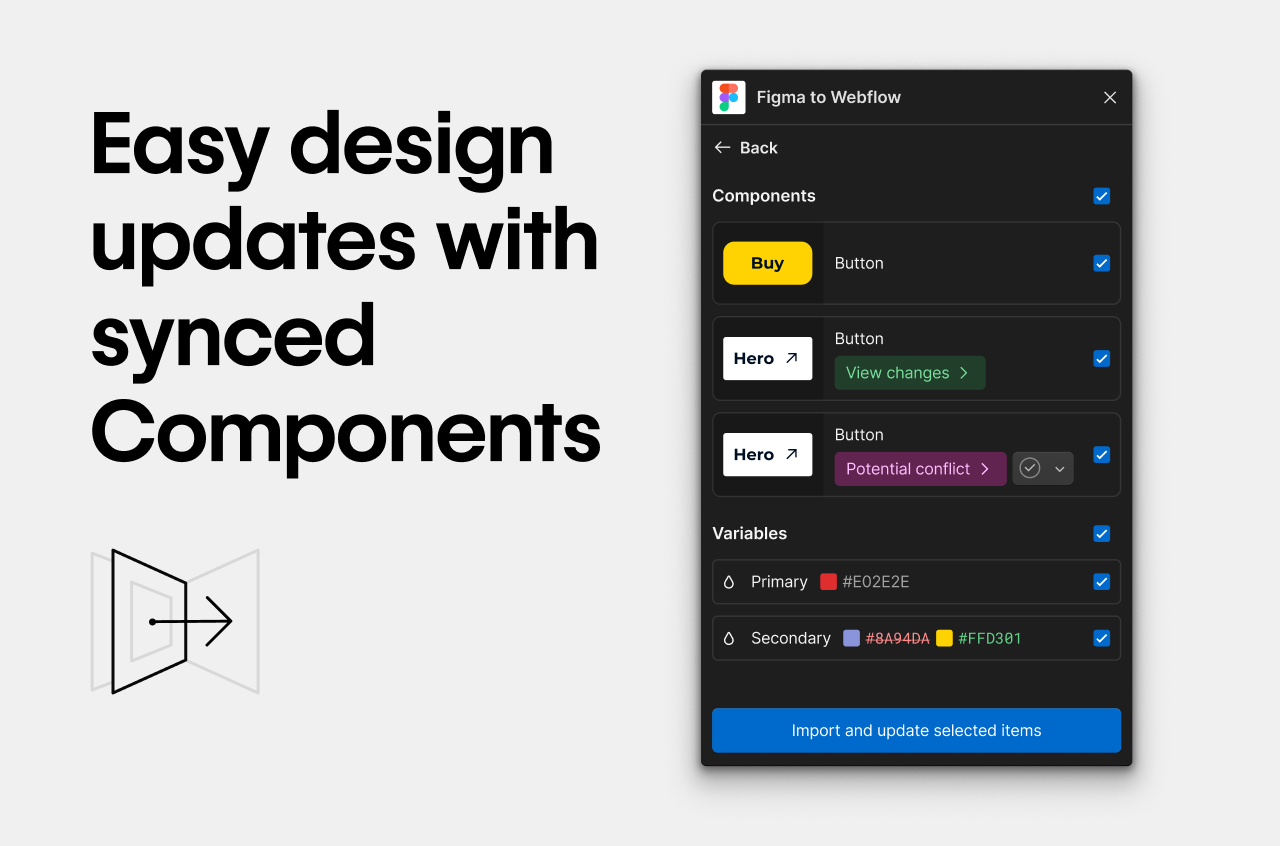 Easy design updates with synced Components

Figma to Webflow

Back

Components

Buy

Button

Hero

Button

View changes

Hero

Button

Potential conflict

Variables

Primary #E02E2E

Secondary #8A94DA #FFD301

Import and update selected items